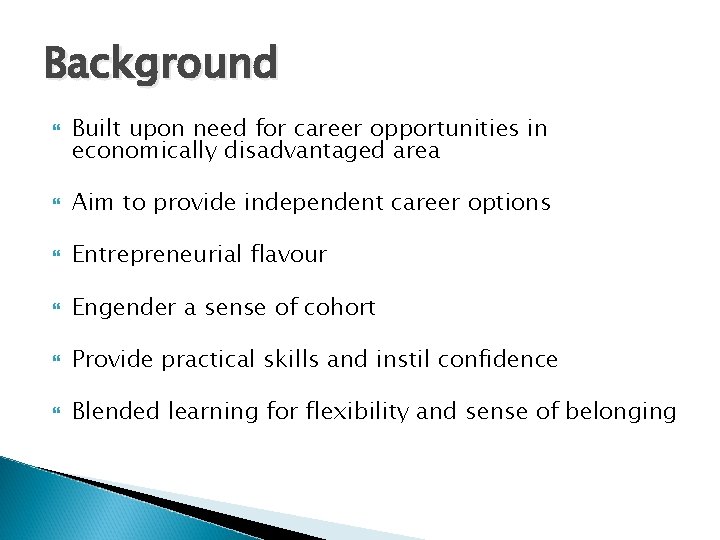 Background

Built upon need for career opportunities in economically disadvantaged area

Aim to provide independent career options

Entrepreneurial flavour

Engender a sense of cohort

Provide practical skills and instil confidence

Blended learning for flexibility and sense of belonging